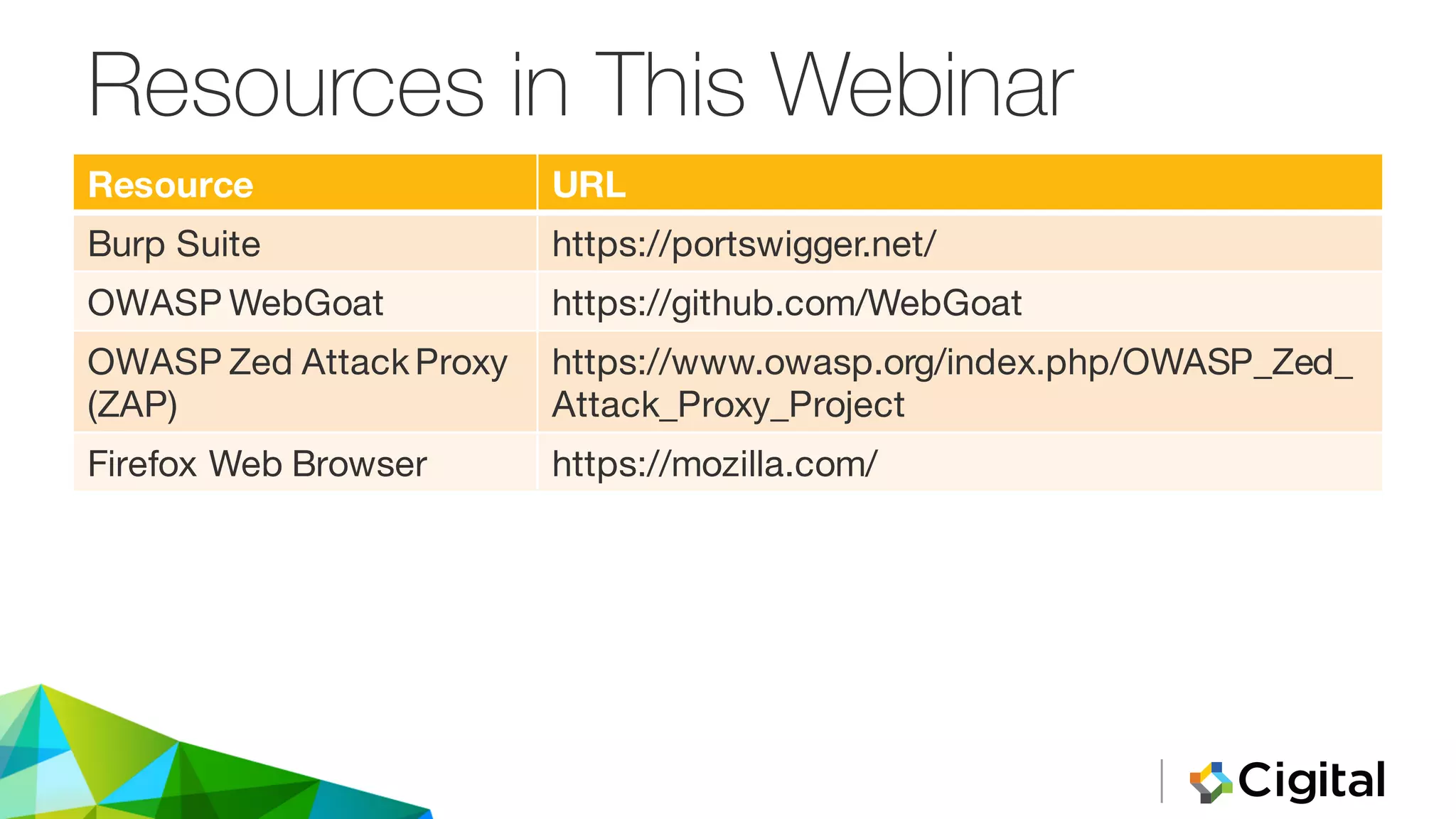 Resources in This Webinar

| Resource | URL |
|---|---|
| Burp Suite | https://portswigger.net/ |
| OWASP WebGoat | https://github.com/WebGoat |
| OWASP Zed Attack Proxy (ZAP) | https://www.owasp.org/index.php/OWASP_Zed_Attack_Proxy_Project |
| Firefox Web Browser | https://mozilla.com/ |

Cigital